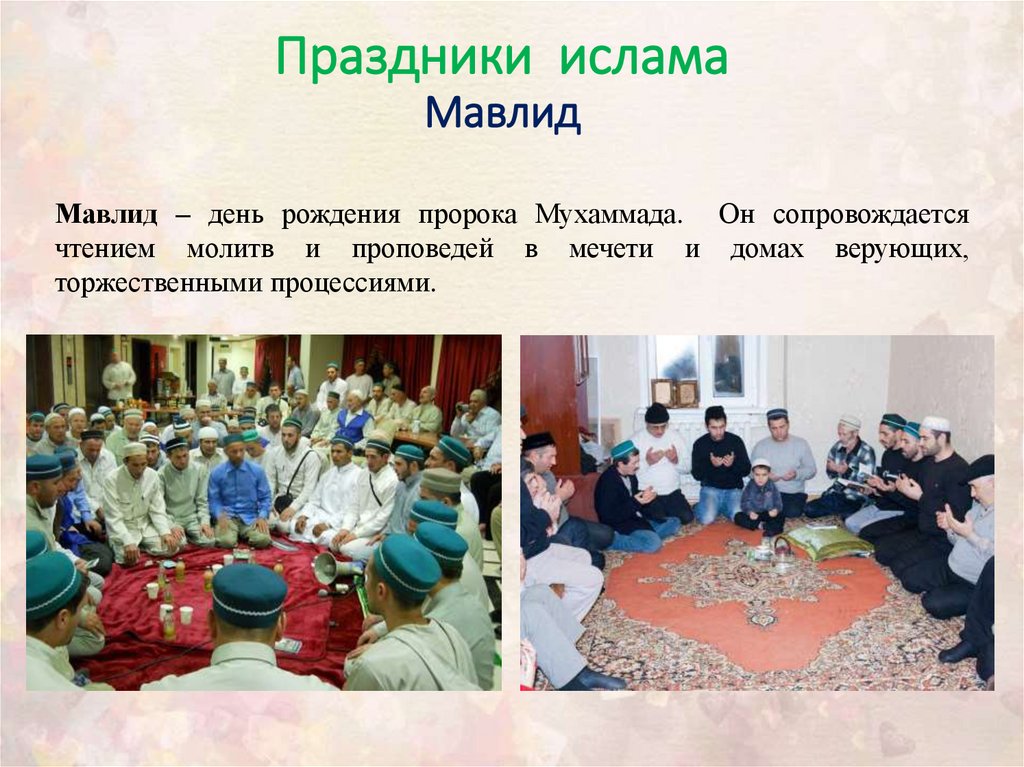 Праздники ислама
Мавлид

Мавлид – день рождения пророка Мухаммада. Он сопровождается чтением молитв и проповедей в мечети и домах верующих, торжественными процессиями.